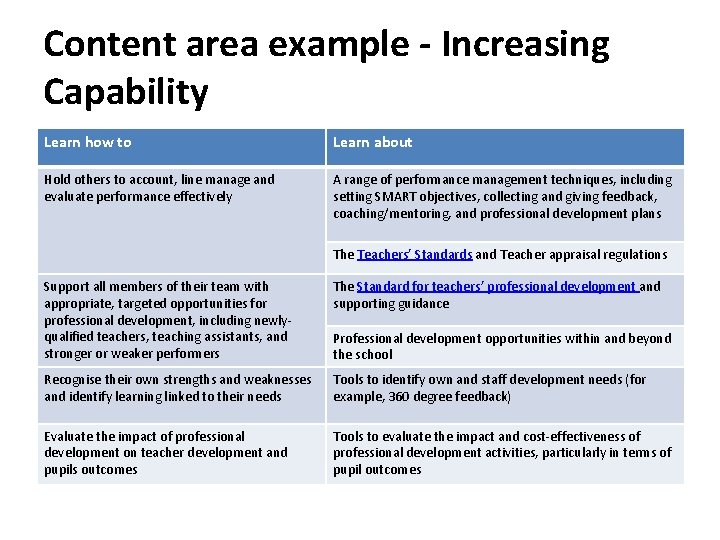 Content area example - Increasing Capability

| Learn how to | Learn about |
|---|---|
| Hold others to account, line manage and evaluate performance effectively | A range of performance management techniques, including setting SMART objectives, collecting and giving feedback, coaching/mentoring, and professional development plans |
| | The Teachers' Standards and Teacher appraisal regulations |
| Support all members of their team with appropriate, targeted opportunities for professional development, including newly-qualified teachers, teaching assistants, and stronger or weaker performers | The Standard for teachers' professional development and supporting guidance |
| | Professional development opportunities within and beyond the school |
| Recognise their own strengths and weaknesses and identify learning linked to their needs | Tools to identify own and staff development needs (for example, 360 degree feedback) |
| Evaluate the impact of professional development on teacher development and pupils outcomes | Tools to evaluate the impact and cost-effectiveness of professional development activities, particularly in terms of pupil outcomes |